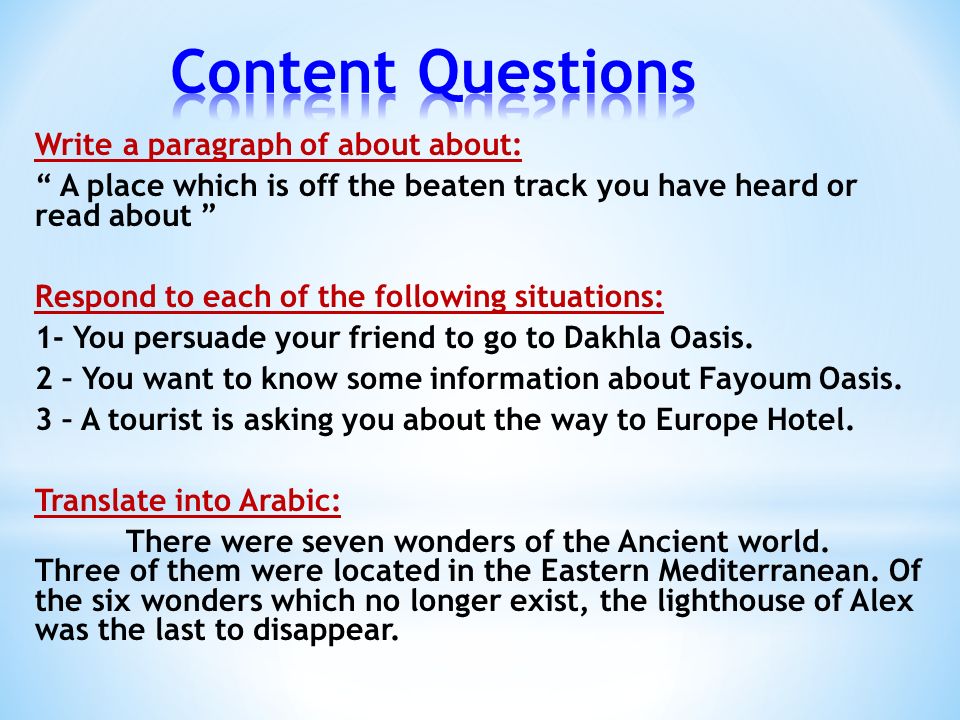 Content Questions

Write a paragraph of about about:

“ A place which is off the beaten track you have heard or read about ”

Respond to each of the following situations:

1- You persuade your friend to go to Dakhla Oasis.

2 – You want to know some information about Fayoum Oasis.

3 – A tourist is asking you about the way to Europe Hotel.

Translate into Arabic:

There were seven wonders of the Ancient world. Three of them were located in the Eastern Mediterranean. Of the six wonders which no longer exist, the lighthouse of Alex was the last to disappear.